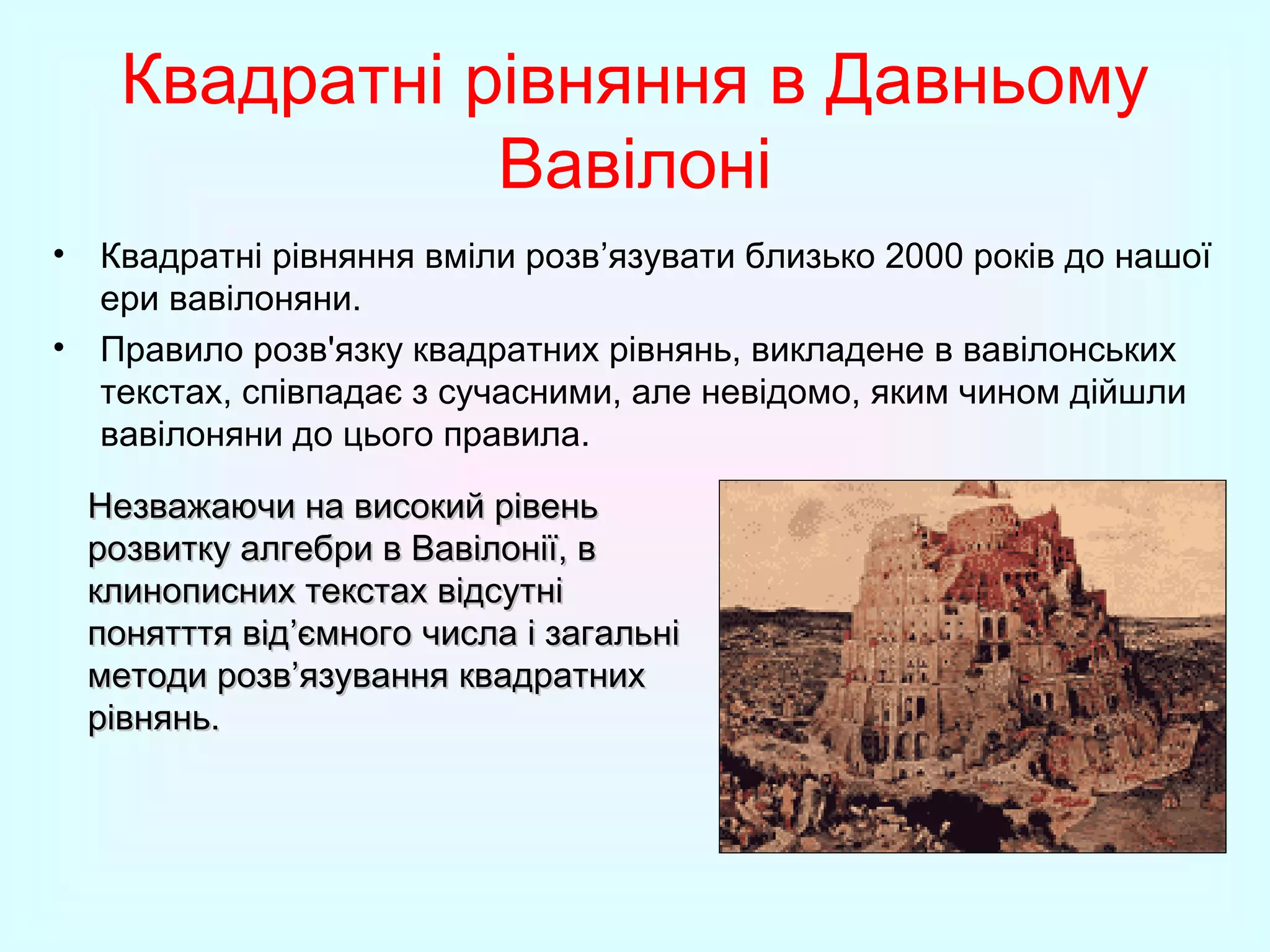 Квадратні рівняння в Давньому Вавілоні

• Квадратні рівняння вміли розв’язувати близько 2000 років до нашої ери вавілоняни.
• Правило розв'язку квадратних рівнянь, викладене в вавілонських текстах, співпадає з сучасними, але невідомо, яким чином дійшли вавілоняни до цього правила.

Незважаючи на високий рівень розвитку алгебри в Вавілонії, в клинописних текстах відсутні понятття від’ємного числа і загальні методи розв’язування квадратних рівнянь.